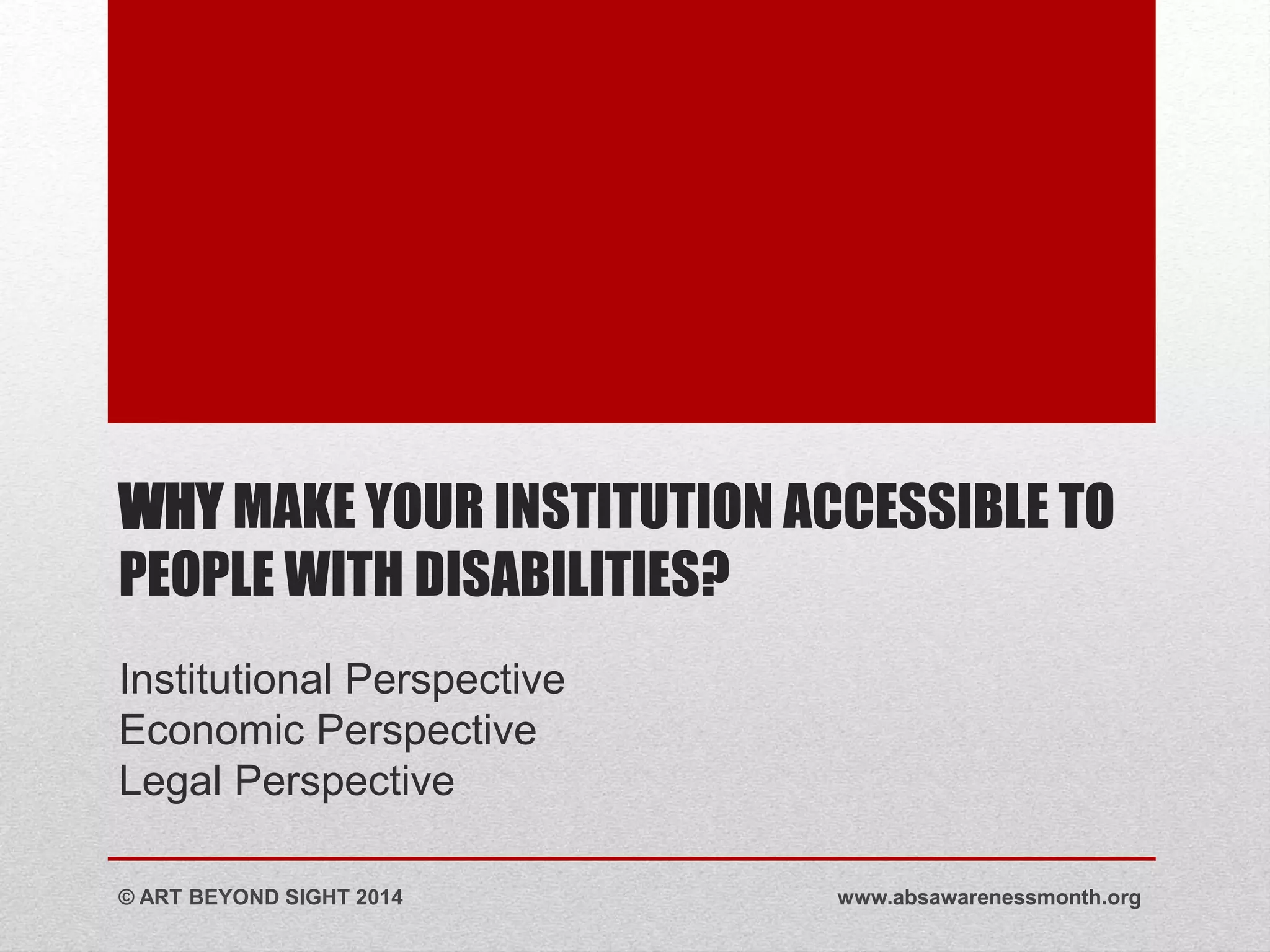 WHY MAKE YOUR INSTITUTION ACCESSIBLE TO PEOPLE WITH DISABILITIES?

Institutional Perspective
Economic Perspective
Legal Perspective

© ART BEYOND SIGHT 2014

www.absawarenessmonth.org